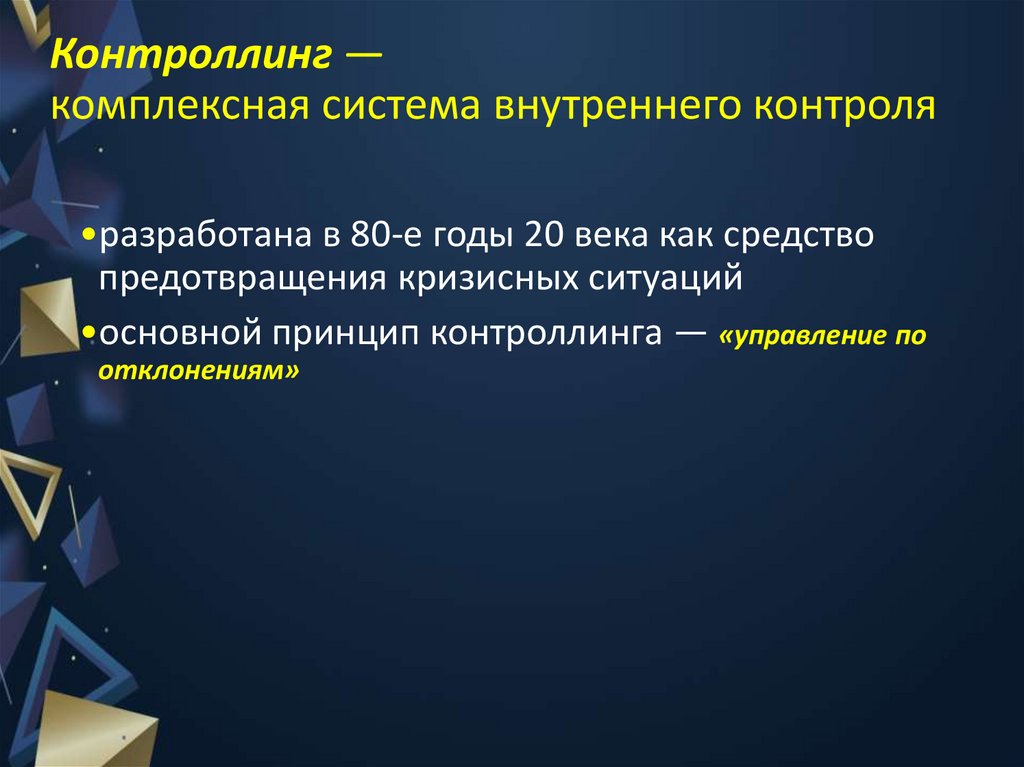 Контроллинг —
комплексная система внутреннего контроля

•разработана в 80-е годы 20 века как средство предотвращения кризисных ситуаций

•основной принцип контроллинга — «управление по отклонениям»